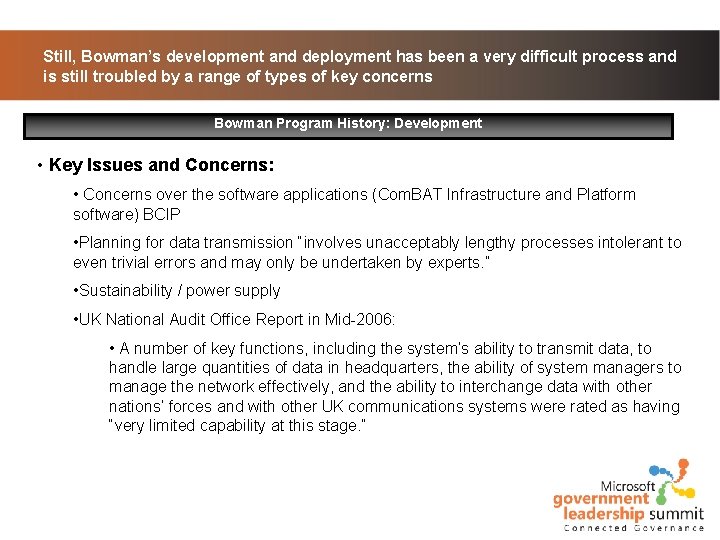 Still, Bowman's development and deployment has been a very difficult process and is still troubled by a range of types of key concerns

Bowman Program History: Development

• Key Issues and Concerns:

• Concerns over the software applications (ComBAT Infrastructure and Platform software) BCIP

•Planning for data transmission "involves unacceptably lengthy processes intolerant to even trivial errors and may only be undertaken by experts."

•Sustainability / power supply

•UK National Audit Office Report in Mid-2006:

• A number of key functions, including the system's ability to transmit data, to handle large quantities of data in headquarters, the ability of system managers to manage the network effectively, and the ability to interchange data with other nations' forces and with other UK communications systems were rated as having "very limited capability at this stage."

Microsoft government leadership summit
Connected Governance